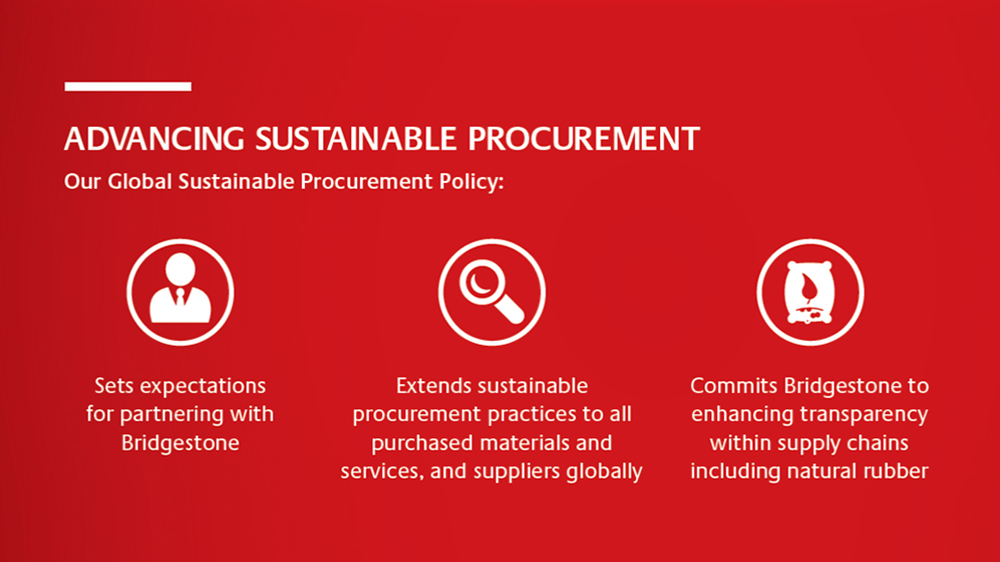 ADVANCING SUSTAINABLE PROCUREMENT

Our Global Sustainable Procurement Policy:

Sets expectations for partnering with Bridgestone

Extends sustainable procurement practices to all purchased materials and services, and suppliers globally

Commits Bridgestone to enhancing transparency within supply chains including natural rubber